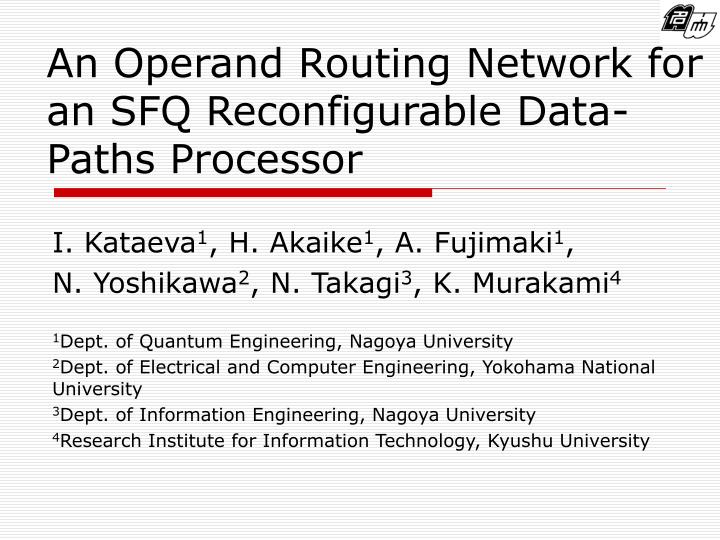 An Operand Routing Network for an SFQ Reconfigurable Data-Paths Processor

I. Kataeva$^1$, H. Akaike$^1$, A. Fujimaki$^1$, N. Yoshikawa$^2$, N. Takagi$^3$, K. Murakami$^4$

$^1$Dept. of Quantum Engineering, Nagoya University
$^2$Dept. of Electrical and Computer Engineering, Yokohama National University
$^3$Dept. of Information Engineering, Nagoya University
$^4$Research Institute for Information Technology, Kyushu University